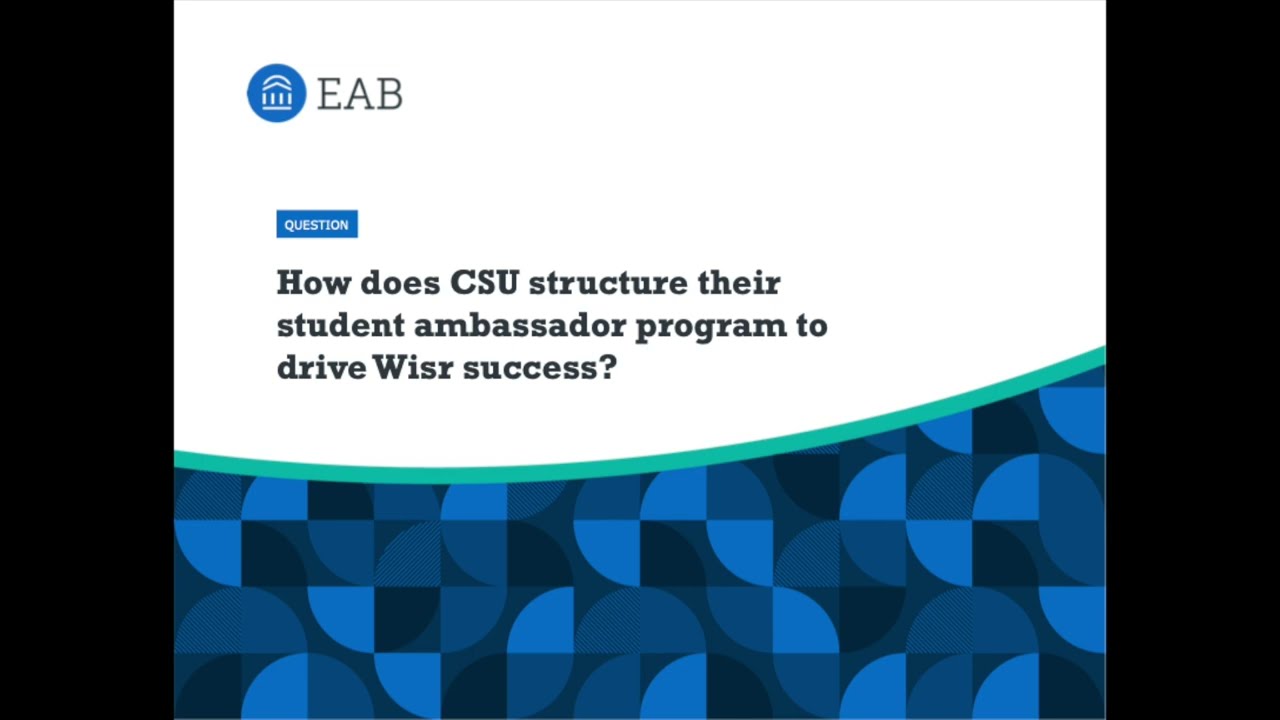 EAB

QUESTION

How does CSU structure their student ambassador program to drive Wisr success?